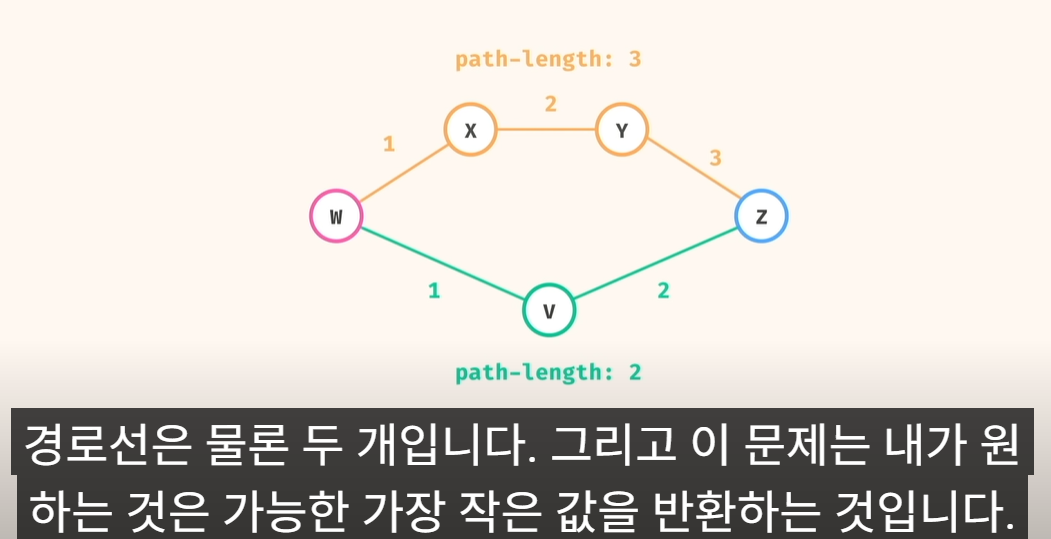 path-length: 3

1

X

2

Y

3

W

Z

1

V

2

path-length: 2

경로선은 물론 두 개입니다. 그리고 이 문제는 내가 원하는 것은 가능한 가장 작은 값을 반환하는 것입니다.